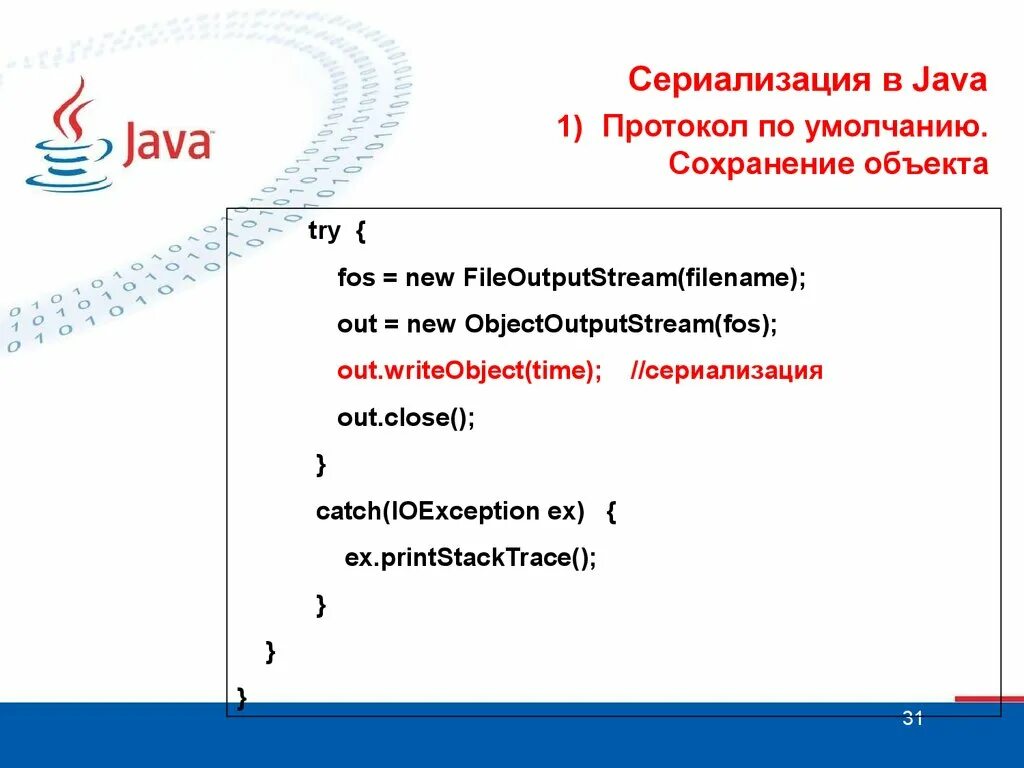 Java

Сериализация в Java

1) Протокол по умолчанию. Сохранение объекта

try {
fos = new FileOutputStream(filename);
out = new ObjectOutputStream(fos);
out.writeObject(time); //сериализация
out.close();
}
catch(IOException ex) {
ex.printStackTrace();
}
}
}

31